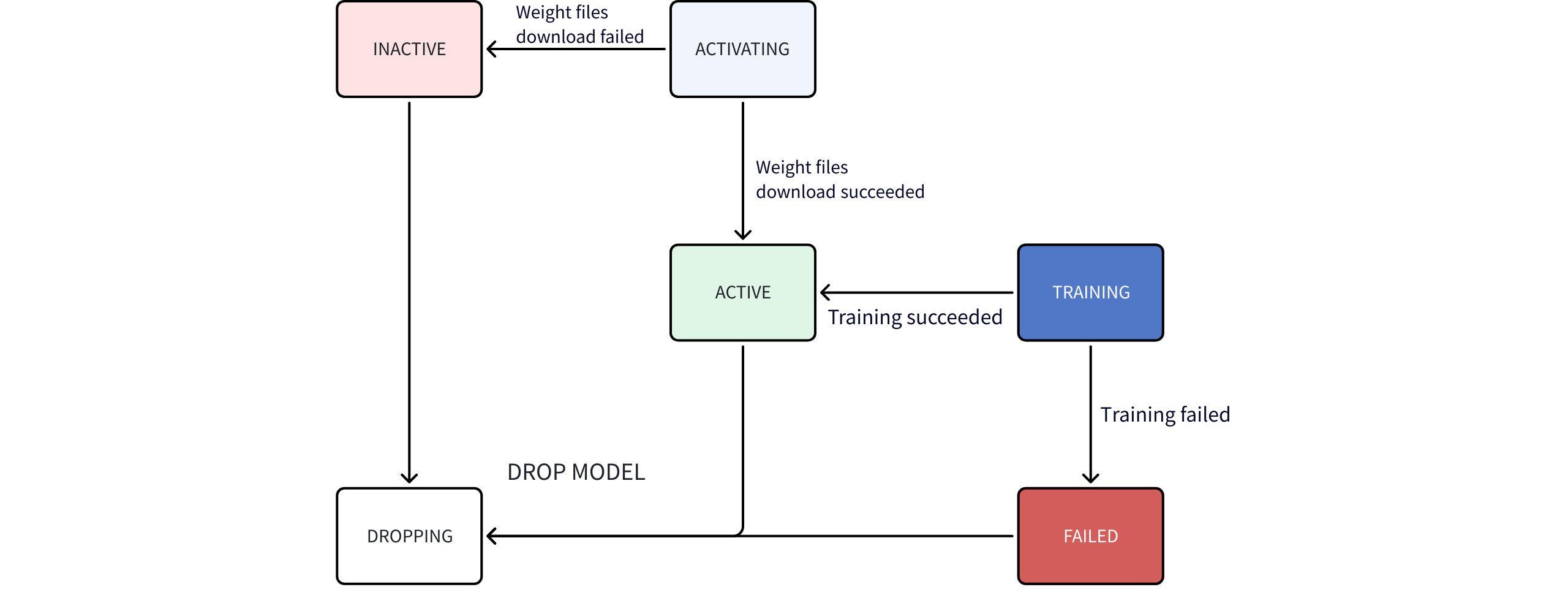 INACTIVE

Weight files download failed

ACTIVATING

Weight files download succeeded

ACTIVE

Training succeeded

TRAINING

Training failed

DROP MODEL

DROPPING

FAILED